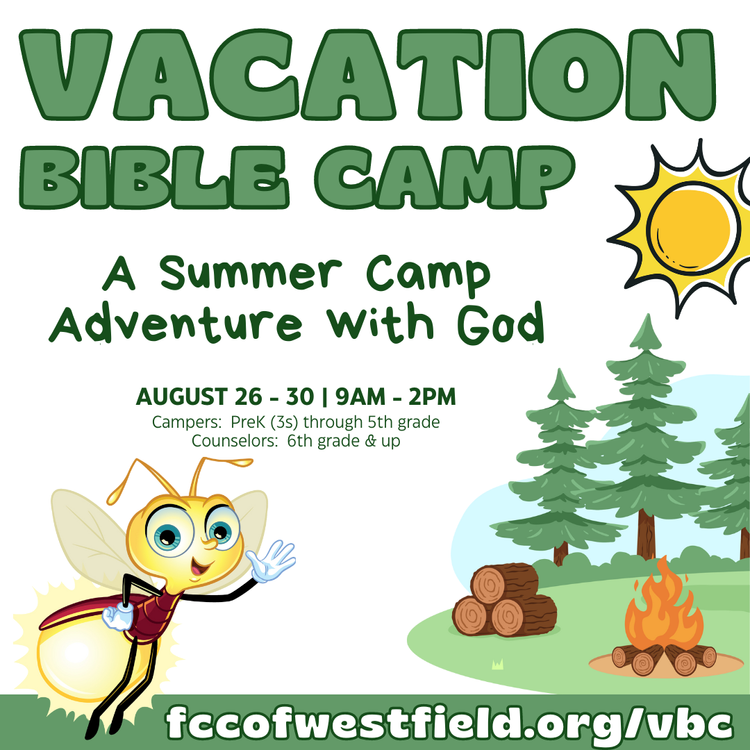 VACATION BIBLE CAMP

A Summer Camp Adventure With God

AUGUST 26 - 30 | 9AM - 2PM
Campers: PreK (3s) through 5th grade
Counselors: 6th grade & up

fccofwestfield.org/vbc